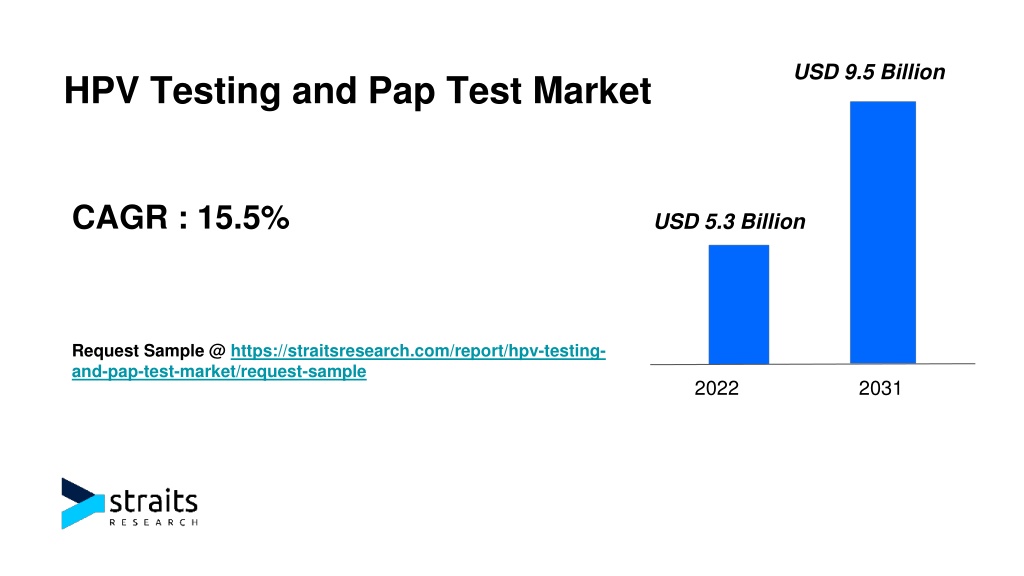 HPV Testing and Pap Test Market

CAGR : 15.5%

Request Sample @ https://straitsresearch.com/report/hpv-testing-and-pap-test-market/request-sample

USD 9.5 Billion

USD 5.3 Billion

2022

2031

straits
RESEARCH